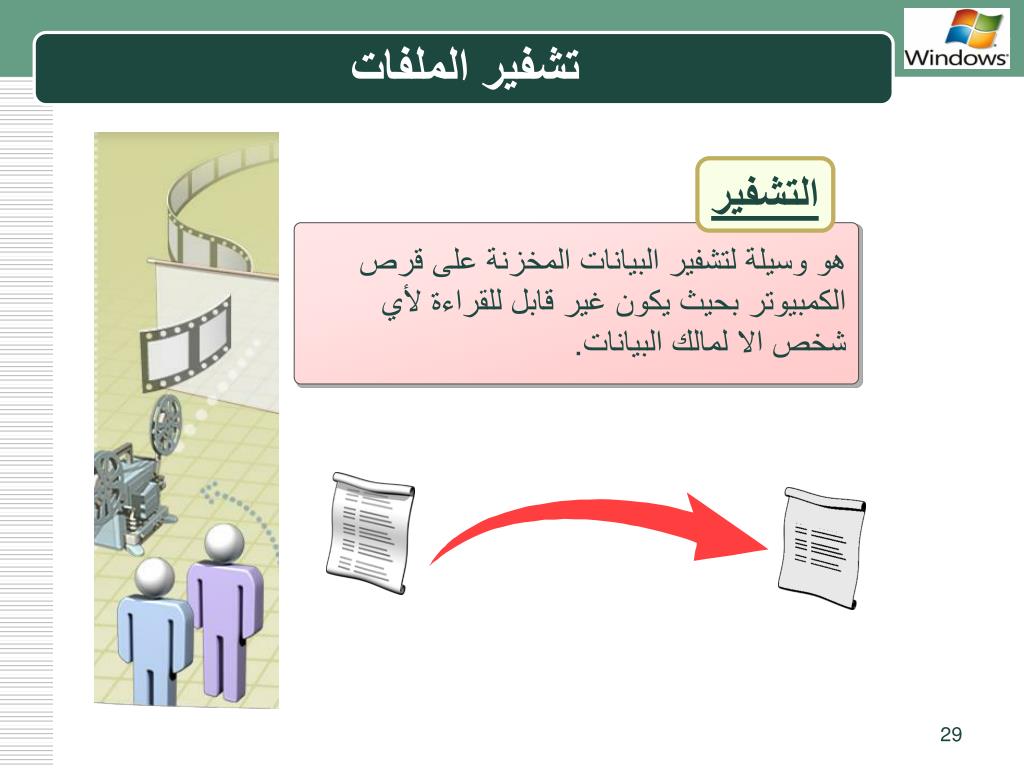 تشفير الملفات

Windows

التشفير

هو وسيلة لتشفير البيانات المخزنة على قرص الكمبيوتر بحيث يكون غير قابل للقراءة لأي شخص الا لمالك البيانات.

29